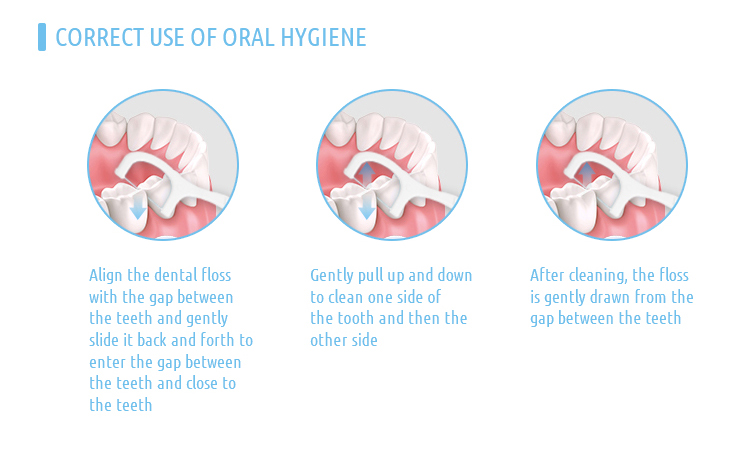 CORRECT USE OF ORAL HYGIENE

Align the dental floss with the gap between the teeth and gently slide it back and forth to enter the gap between the teeth and close to the teeth

Gently pull up and down to clean one side of the tooth and then the other side

After cleaning, the floss is gently drawn from the gap between the teeth